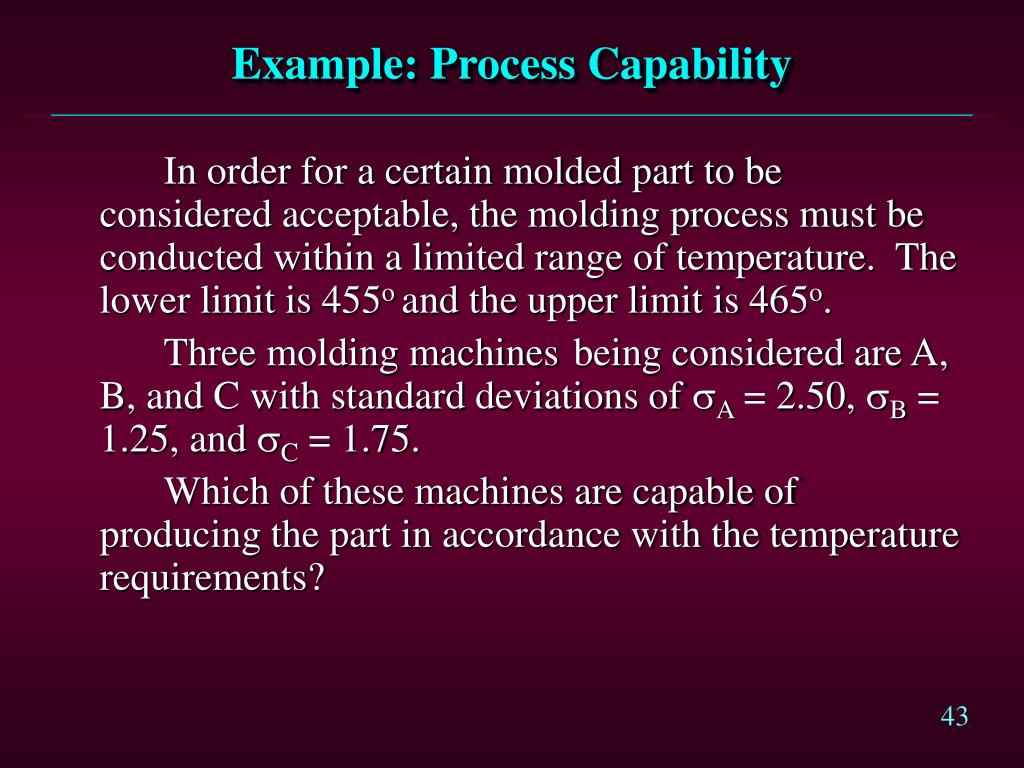 Example: Process Capability

In order for a certain molded part to be considered acceptable, the molding process must be conducted within a limited range of temperature. The lower limit is $455^o$ and the upper limit is $465^o$.

Three molding machines being considered are A, B, and C with standard deviations of $\sigma_A = 2.50$, $\sigma_B = 1.25$, and $\sigma_C = 1.75$.

Which of these machines are capable of producing the part in accordance with the temperature requirements?

43